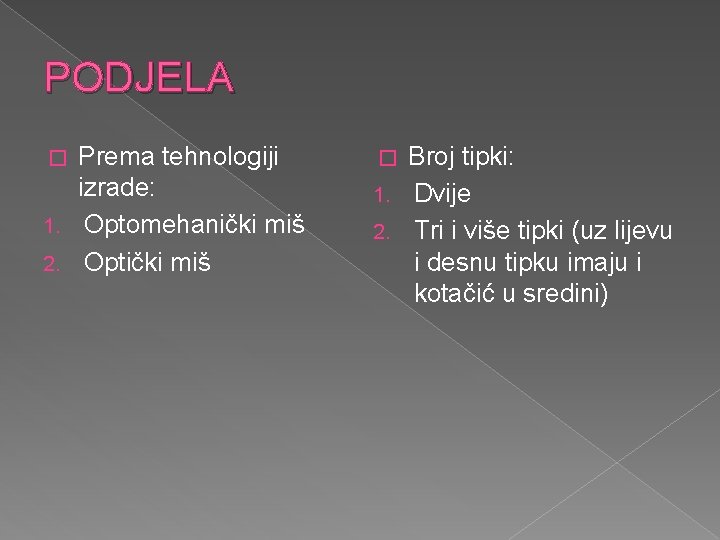 PODJELA

Prema tehnologiji izrade:
1. Optomehanički miš
2. Optički miš

Broj tipki:
1. Dvije
2. Tri i više tipki (uz lijevu i desnu tipku imaju i kotačić u sredini)